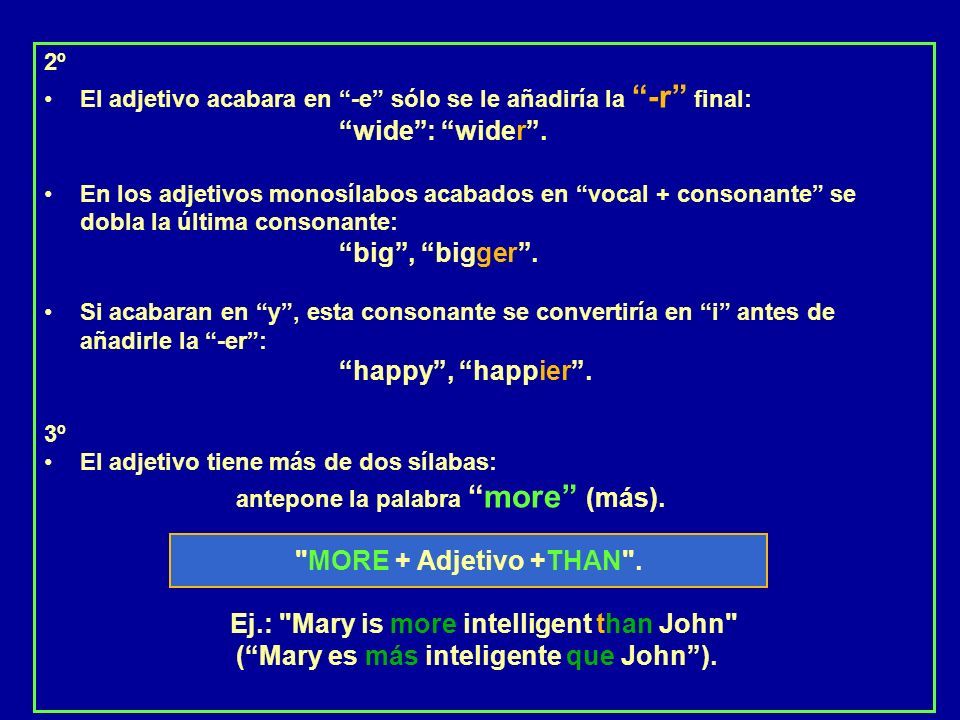 2º

• El adjetivo acabara en “-e” sólo se le añadiría la “-r” final:
“wide”: “wider”.

• En los adjetivos monosílabos acabados en “vocal + consonante” se dobla la última consonante:
“big”, “bigger”.

• Si acabaran en “y”, esta consonante se convertiría en “i” antes de añadirle la “-er”:
“happy”, “happier”.

3º
• El adjetivo tiene más de dos sílabas:
antepone la palabra “more” (más).

"MORE + Adjetivo +THAN".

Ej.: "Mary is more intelligent than John"
(“Mary es más inteligente que John”).